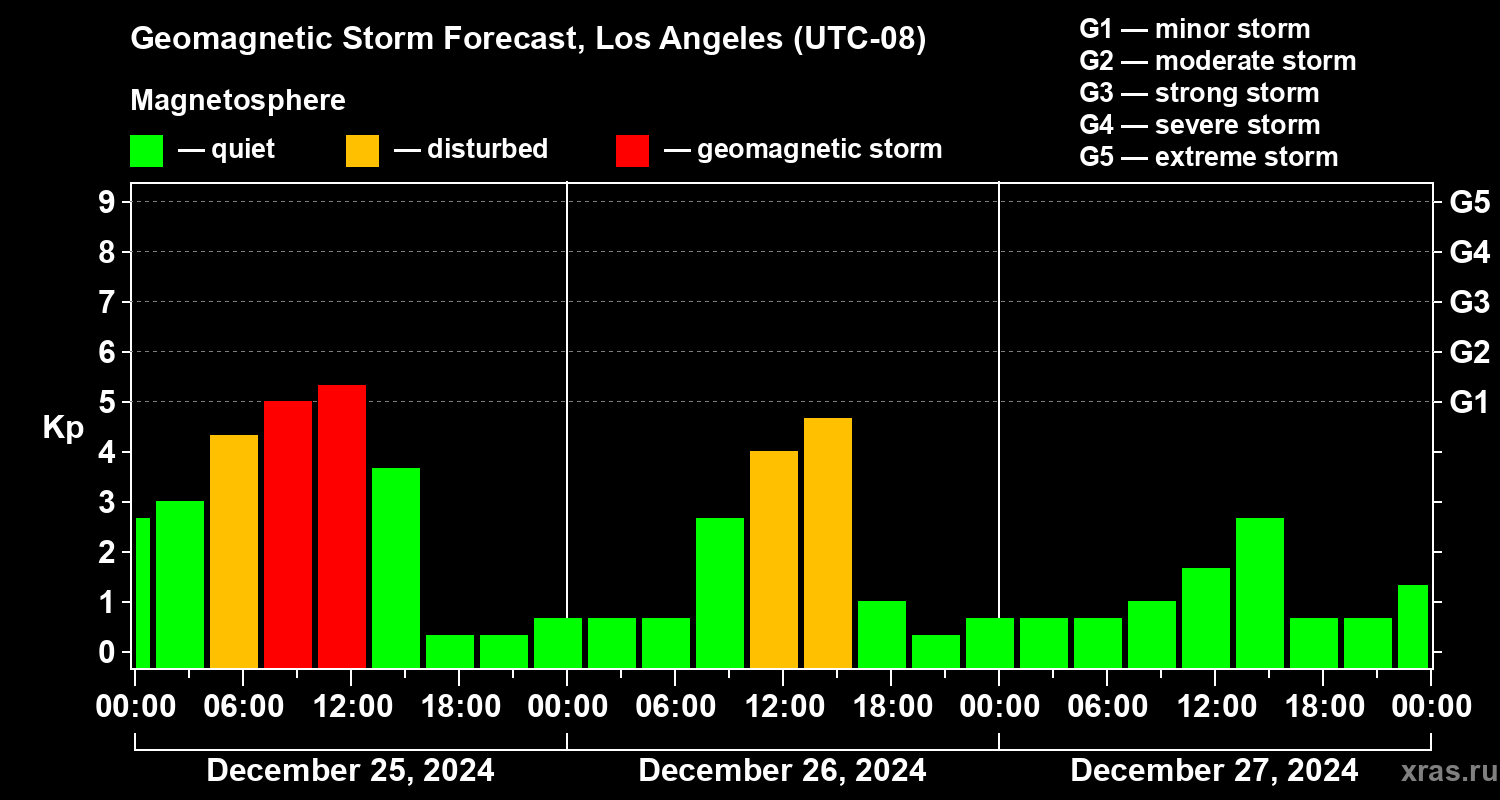 Geomagnetic Storm Forecast, Los Angeles (UTC-08)

Magnetosphere

— quiet — disturbed — geomagnetic storm

G1 — minor storm
G2 — moderate storm
G3 — strong storm
G4 — severe storm
G5 — extreme storm

Kp

9
8
7
6
5
4
3
2
1
0

G5
G4
G3
G2
G1

00:00 06:00 12:00 18:00 00:00 06:00 12:00 18:00 00:00 06:00 12:00 18:00 00:00

December 25, 2024
December 26, 2024
December 27, 2024

xras.ru